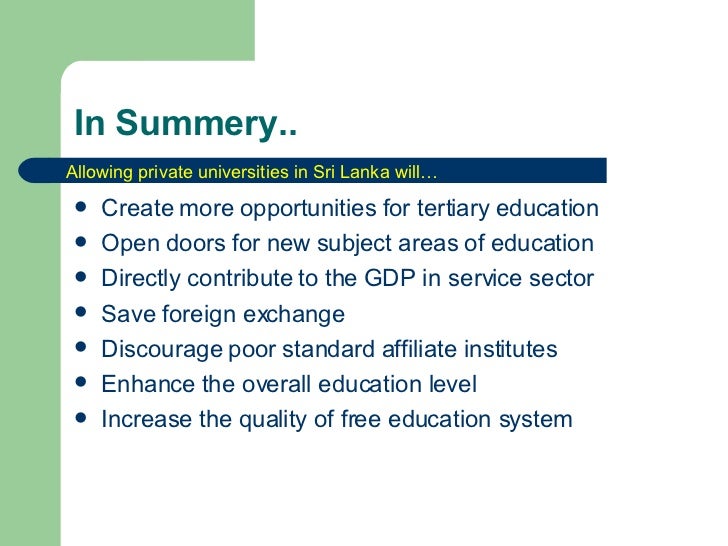 In Summery..

Allowing private universities in Sri Lanka will…

- Create more opportunities for tertiary education
- Open doors for new subject areas of education
- Directly contribute to the GDP in service sector
- Save foreign exchange
- Discourage poor standard affiliate institutes
- Enhance the overall education level
- Increase the quality of free education system